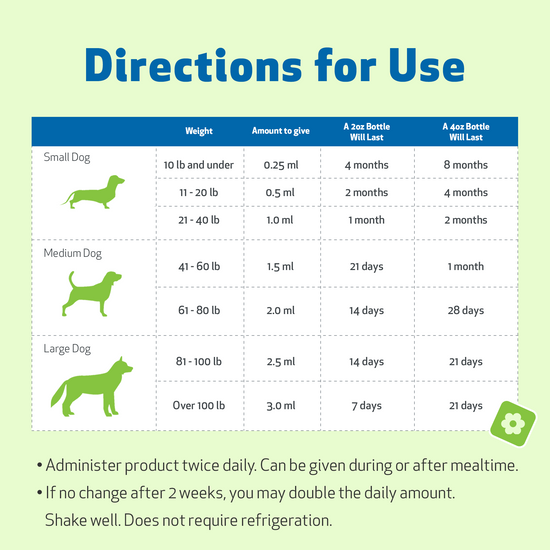 Directions for Use

| | Weight | Amount to give | A 2oz Bottle Will Last | A 4oz Bottle Will Last |
|---|---|---|---|---|
| Small Dog | 10 lb and under | 0.25 ml | 4 months | 8 months |
| | 11 - 20 lb | 0.5 ml | 2 months | 4 months |
| | 21 - 40 lb | 1.0 ml | 1 month | 2 months |
| Medium Dog | 41 - 60 lb | 1.5 ml | 21 days | 1 month |
| | 61 - 80 lb | 2.0 ml | 14 days | 28 days |
| Large Dog | 81 - 100 lb | 2.5 ml | 14 days | 21 days |
| | Over 100 lb | 3.0 ml | 7 days | 21 days |

• Administer product twice daily. Can be given during or after mealtime.
• If no change after 2 weeks, you may double the daily amount. Shake well. Does not require refrigeration.